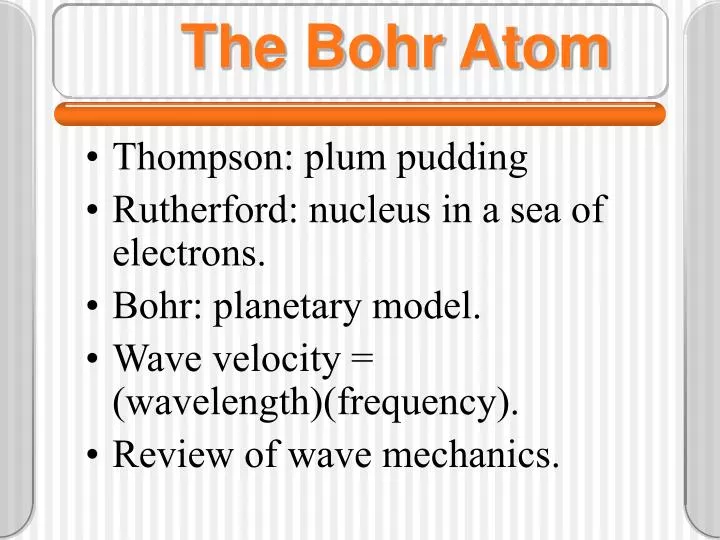 The Bohr Atom

• Thompson: plum pudding
• Rutherford: nucleus in a sea of electrons.
• Bohr: planetary model.
• Wave velocity = (wavelength)(frequency).
• Review of wave mechanics.